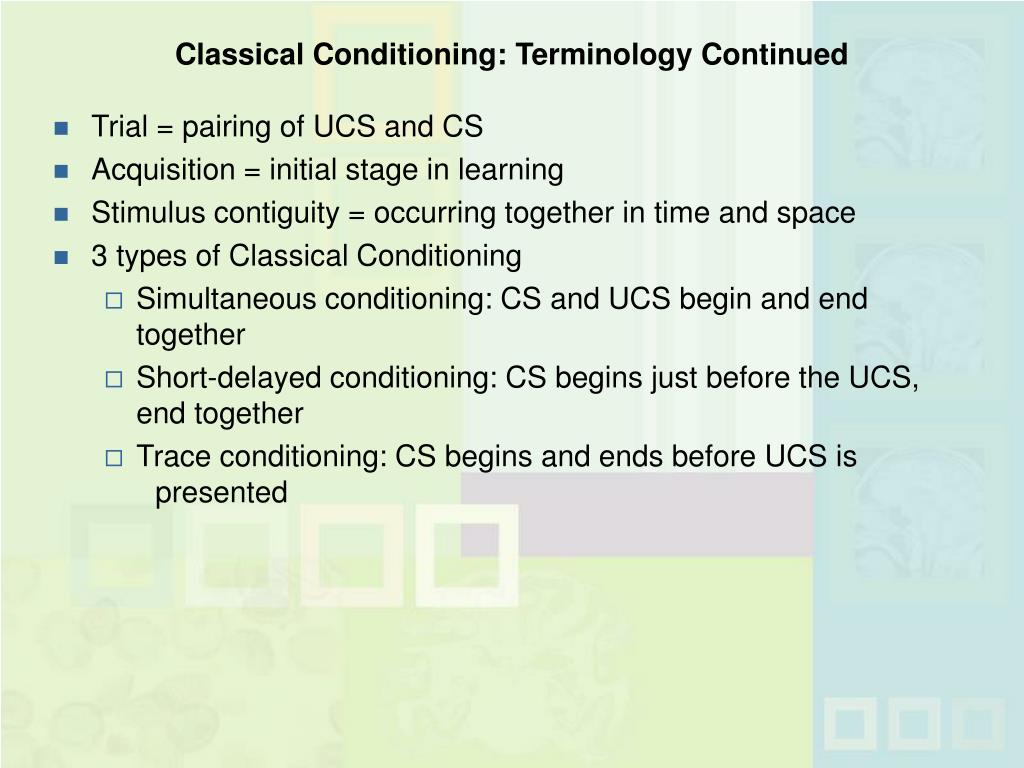 Classical Conditioning: Terminology Continued

- Trial = pairing of UCS and CS
- Acquisition = initial stage in learning
- Stimulus contiguity = occurring together in time and space
- 3 types of Classical Conditioning
  - Simultaneous conditioning: CS and UCS begin and end together
  - Short-delayed conditioning: CS begins just before the UCS, end together
  - Trace conditioning: CS begins and ends before UCS is presented